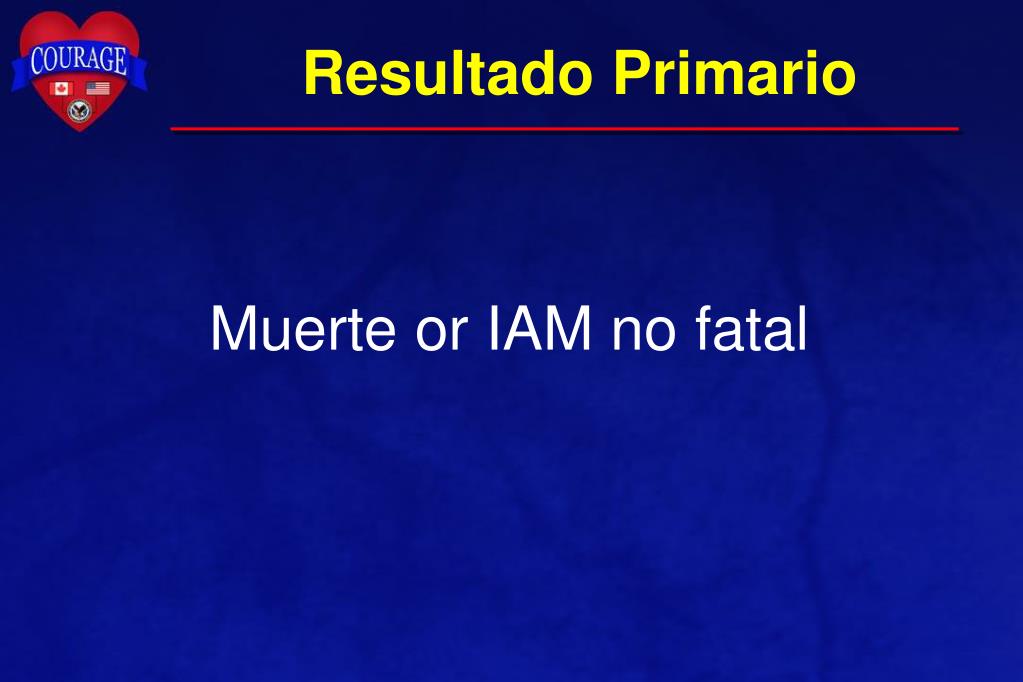 COURAGE

Resultado Primario

Muerte or IAM no fatal